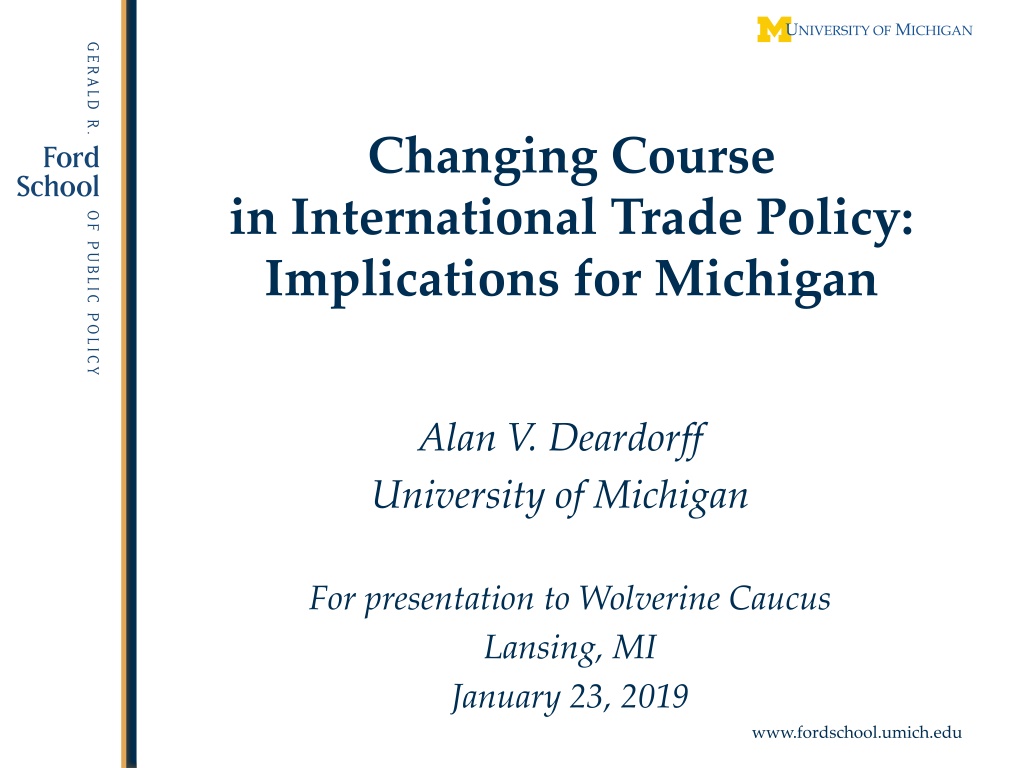 GERALD R.
Ford
School
OF PUBLIC POLICY

M UNIVERSITY OF MICHIGAN

Changing Course in International Trade Policy: Implications for Michigan

Alan V. Deardorff
University of Michigan

For presentation to Wolverine Caucus
Lansing, MI
January 23, 2019

www.fordschool.umich.edu